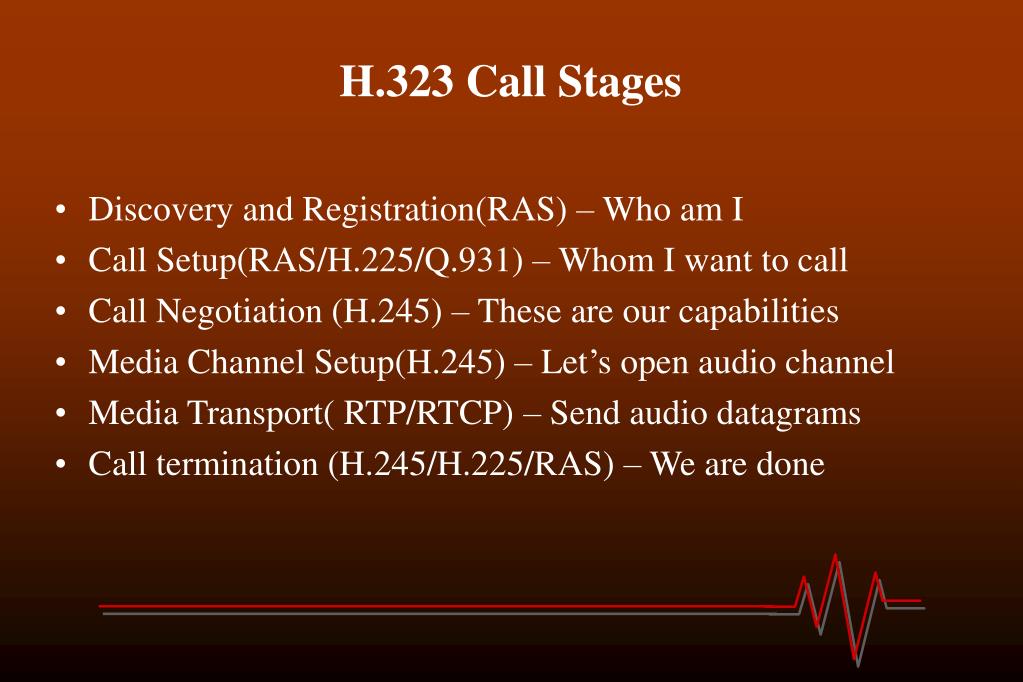 H.323 Call Stages

• Discovery and Registration(RAS) – Who am I
• Call Setup(RAS/H.225/Q.931) – Whom I want to call
• Call Negotiation (H.245) – These are our capabilities
• Media Channel Setup(H.245) – Let’s open audio channel
• Media Transport( RTP/RTCP) – Send audio datagrams
• Call termination (H.245/H.225/RAS) – We are done